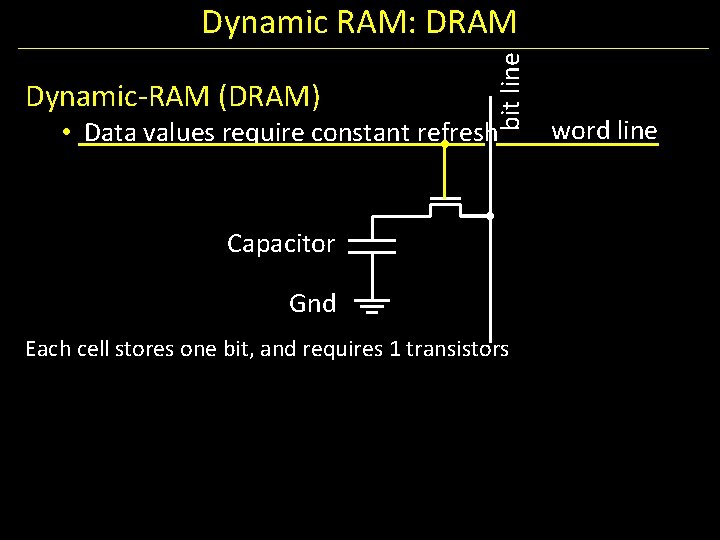 Dynamic RAM: DRAM

Dynamic-RAM (DRAM)

• Data values require constant refresh

bit line

word line

Capacitor

Gnd

Each cell stores one bit, and requires 1 transistors